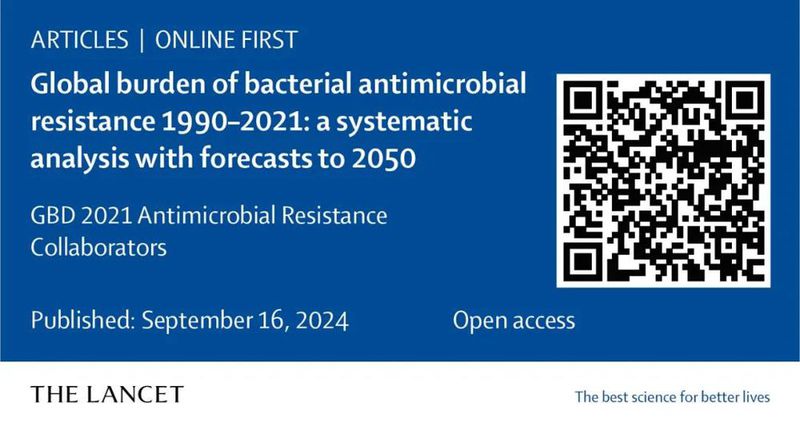 ARTICLES | ONLINE FIRST

Global burden of bacterial antimicrobial resistance 1990–2021: a systematic analysis with forecasts to 2050

GBD 2021 Antimicrobial Resistance Collaborators

Published: September 16, 2024

Open access

THE LANCET

The best science for better lives